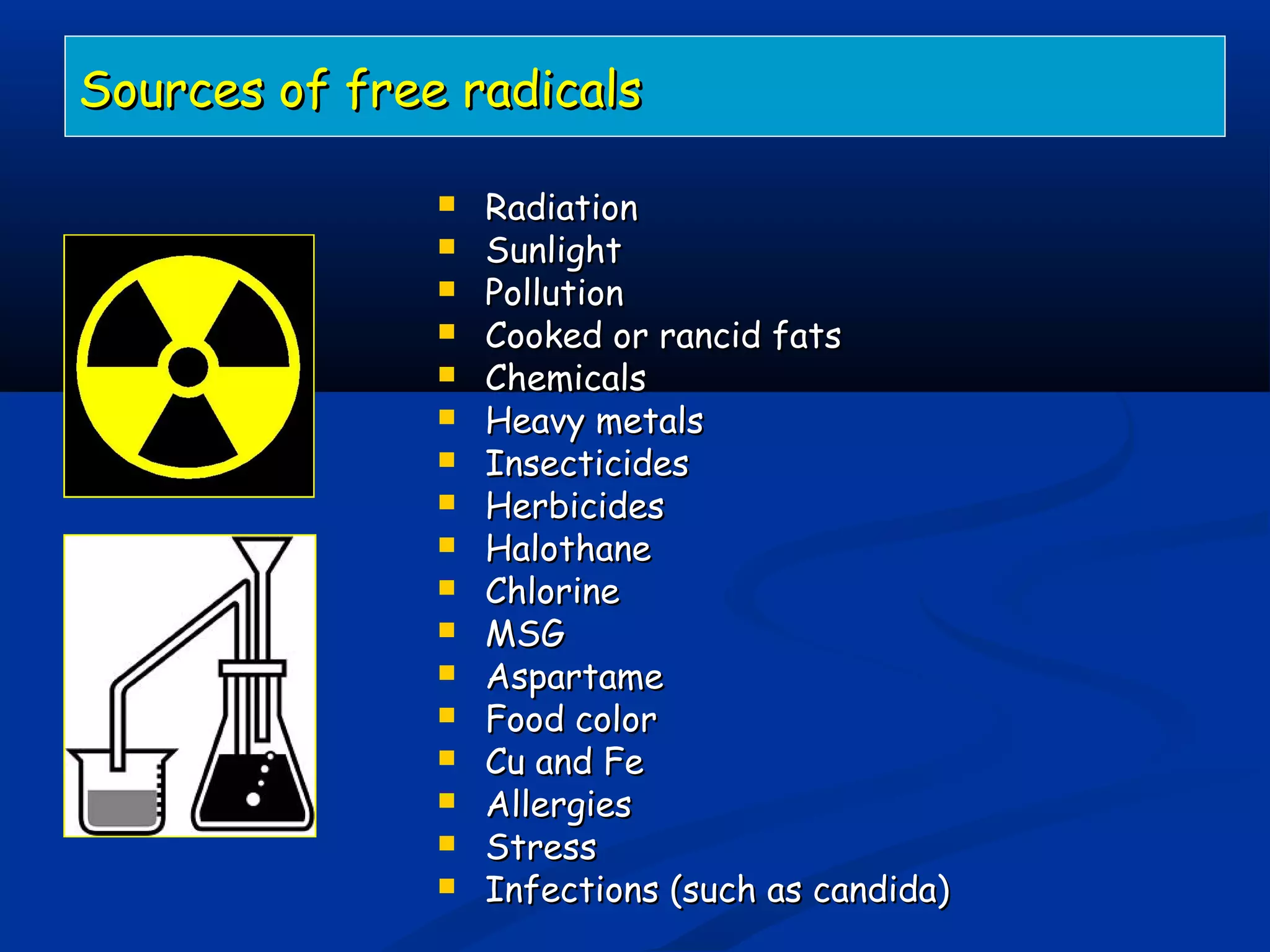 Sources of free radicals

- Radiation
- Sunlight
- Pollution
- Cooked or rancid fats
- Chemicals
- Heavy metals
- Insecticides
- Herbicides
- Halothane
- Chlorine
- MSG
- Aspartame
- Food color
- Cu and Fe
- Allergies
- Stress
- Infections (such as candida)